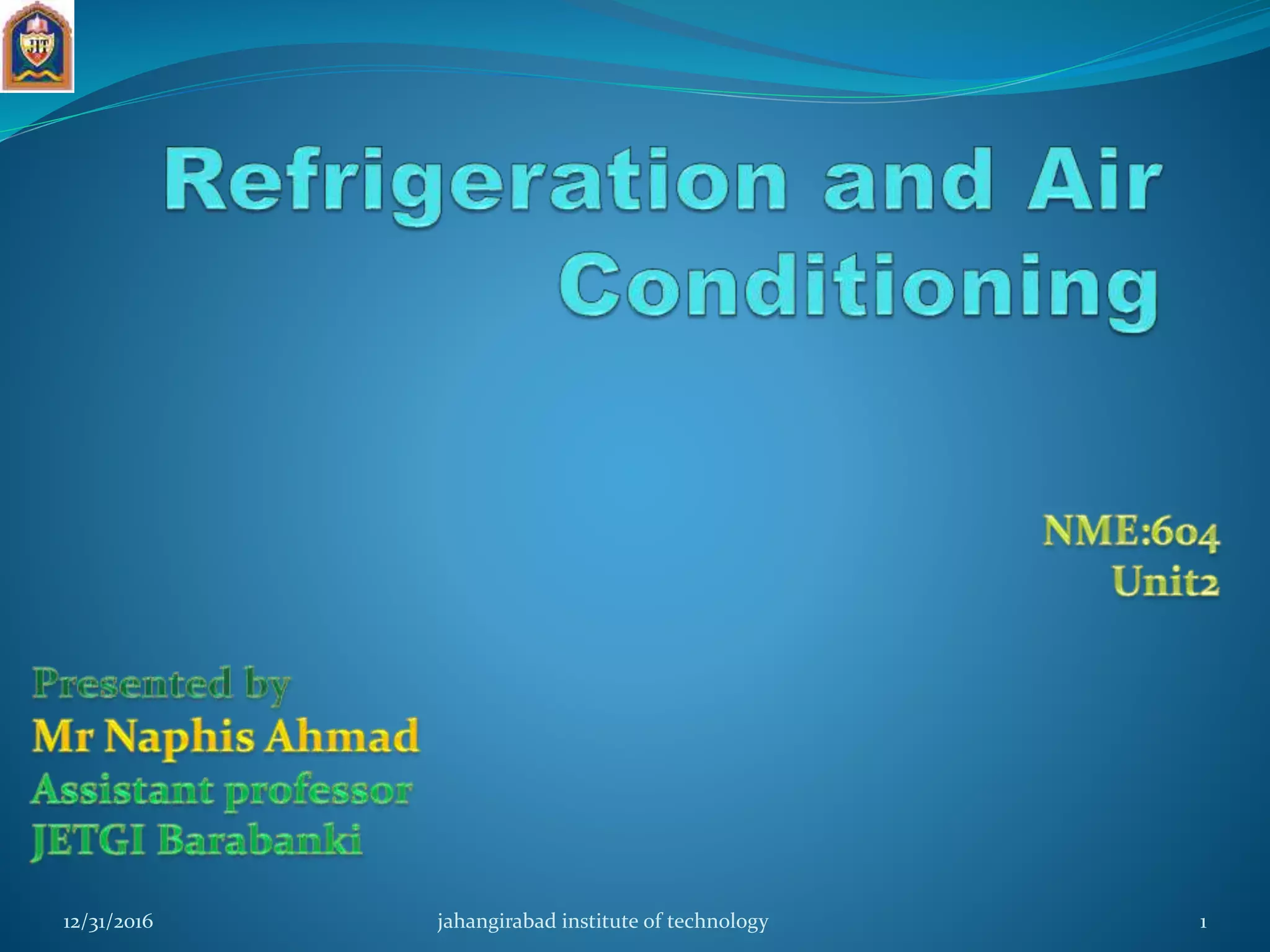 JIT

Refrigeration and Air Conditioning

NME:604
Unit2

Presented by
Mr Naphis Ahmad
Assistant professor
JETGI Barabanki

12/31/2016 jahangirabad institute of technology 1